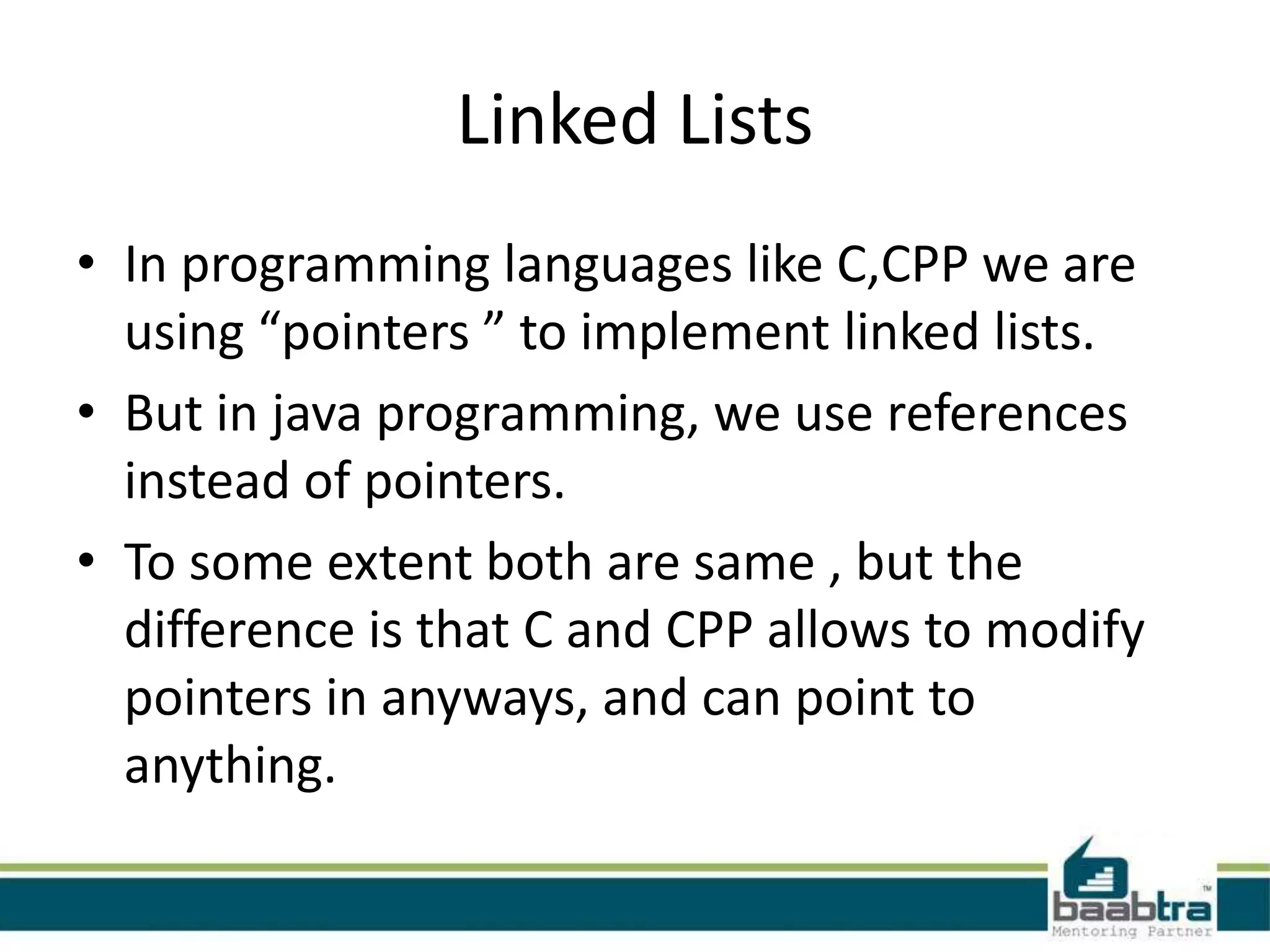 Linked Lists

• In programming languages like C,CPP we are using “pointers ” to implement linked lists.

• But in java programming, we use references instead of pointers.

• To some extent both are same , but the difference is that C and CPP allows to modify pointers in anyways, and can point to anything.

baabtra™
Mentoring Partner